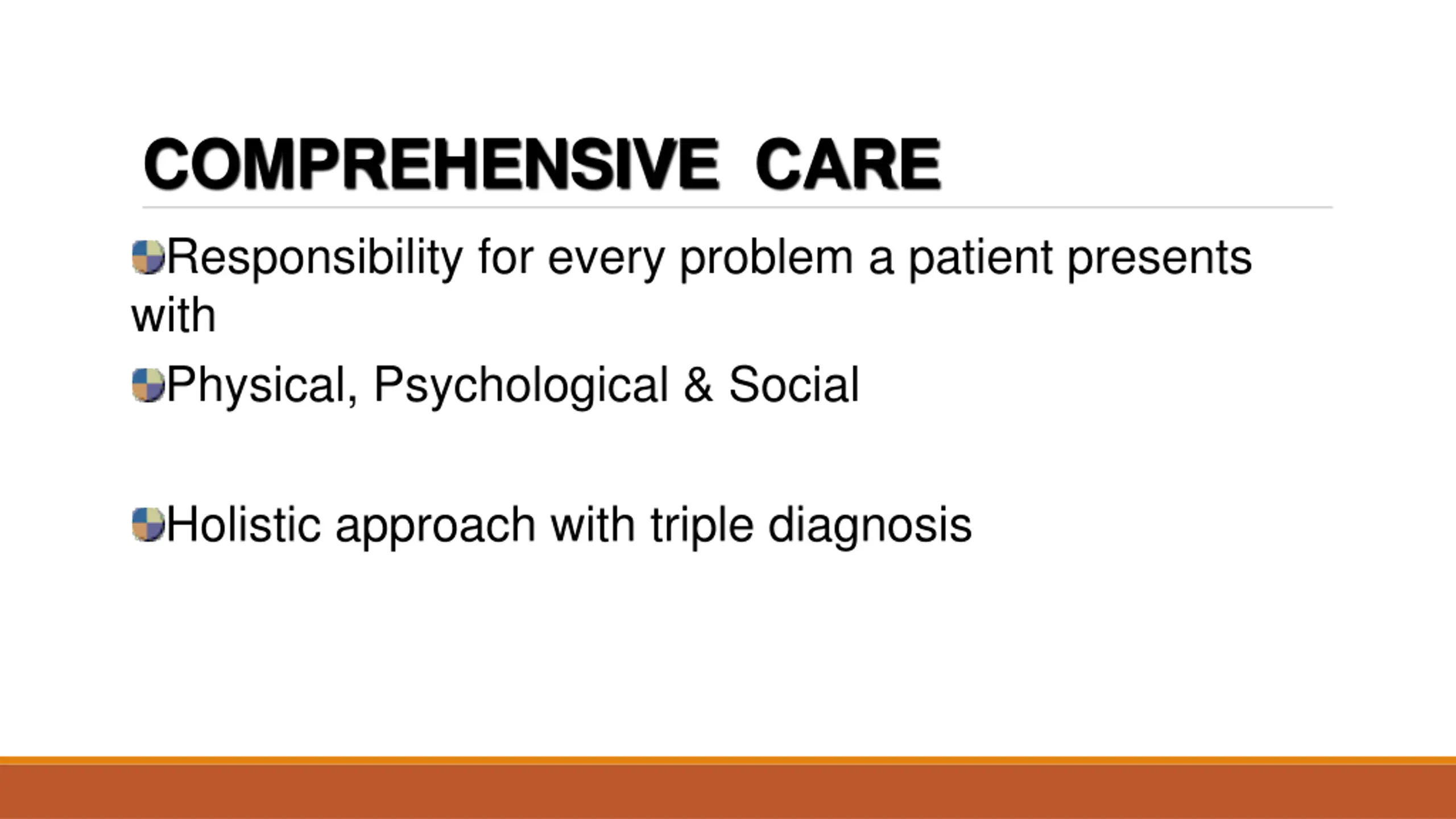 COMPREHENSIVE CARE

Responsibility for every problem a patient presents with

Physical, Psychological & Social

Holistic approach with triple diagnosis